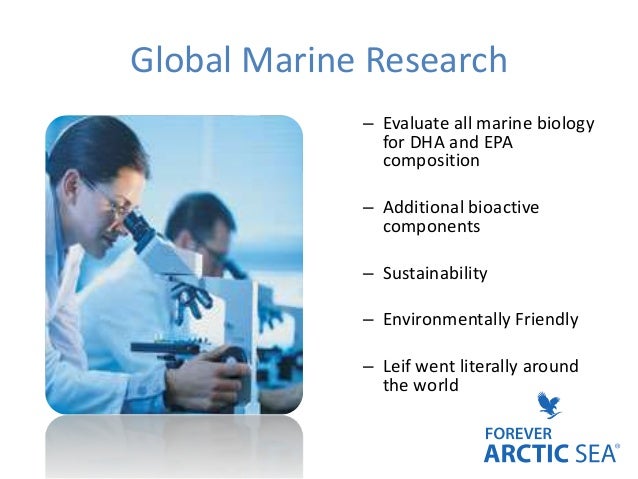 Global Marine Research

– Evaluate all marine biology for DHA and EPA composition

– Additional bioactive components

– Sustainability

– Environmentally Friendly

– Leif went literally around the world

FOREVER
ARCTIC SEA®